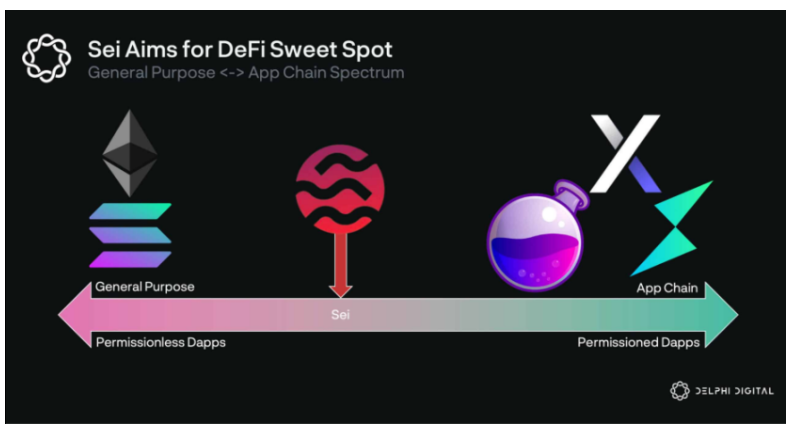 Sei Aims for DeFi Sweet Spot
General Purpose <-> App Chain Spectrum

General Purpose

App Chain

Sei

Permissionless Dapps

Permissioned Dapps

DELPHI DIGITAL